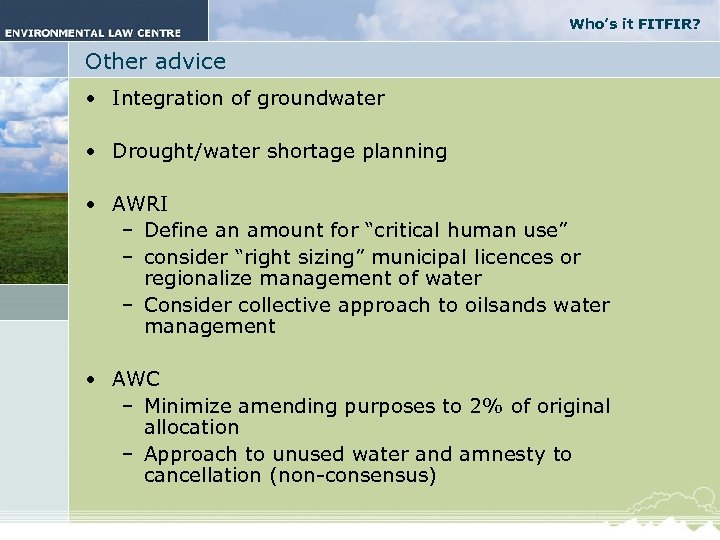 ENVIRONMENTAL LAW CENTRE

Who's it FITFIR?

Other advice

• Integration of groundwater

• Drought/water shortage planning

• AWRI
– Define an amount for "critical human use"
– consider "right sizing" municipal licences or regionalize management of water
– Consider collective approach to oilsands water management

• AWC
– Minimize amending purposes to 2% of original allocation
– Approach to unused water and amnesty to cancellation (non-consensus)